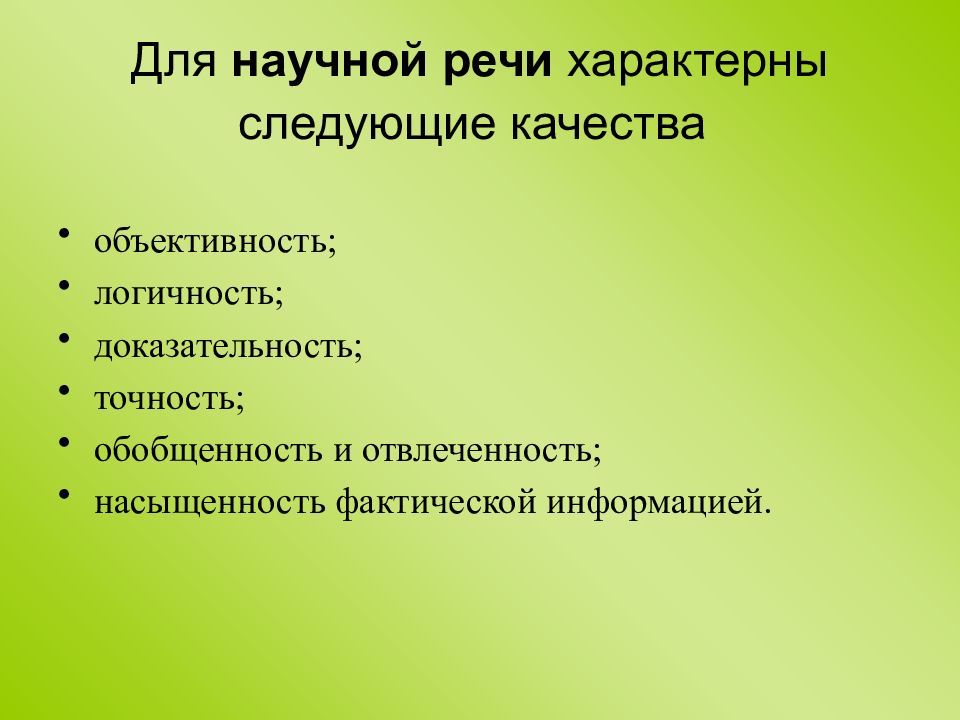 Для научной речи характерны следующие качества

• объективность;
• логичность;
• доказательность;
• точность;
• обобщенность и отвлеченность;
• насыщенность фактической информацией.